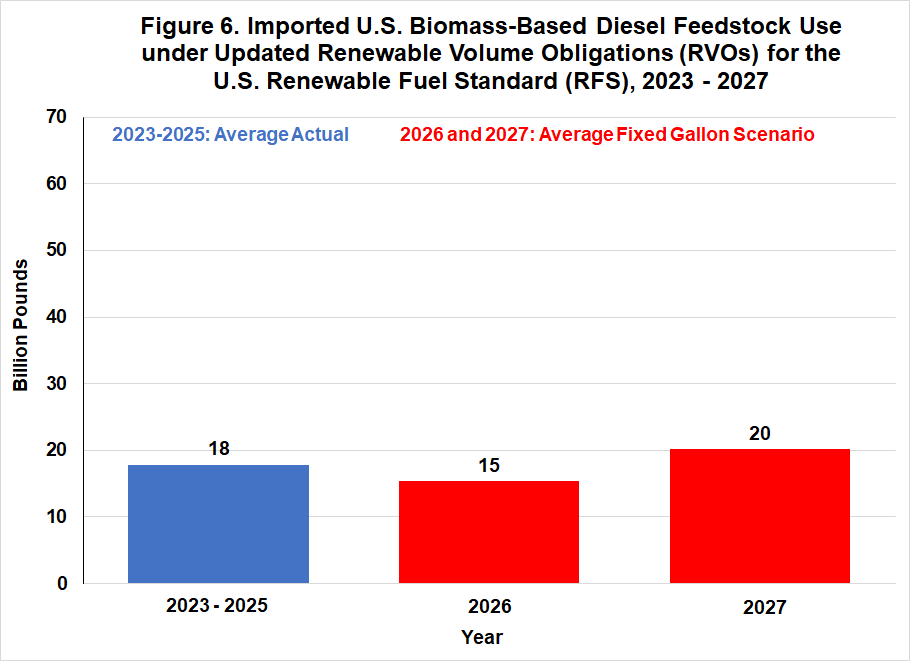 Figure 6. Imported U.S. Biomass-Based Diesel Feedstock Use under Updated Renewable Volume Obligations (RVOs) for the U.S. Renewable Fuel Standard (RFS), 2023 - 2027

2023-2025: Average Actual

2026 and 2027: Average Fixed Gallon Scenario

Billion Pounds

70
60
50
40
30
20
10
0

18
15
20

2023 - 2025
2026
2027

Year